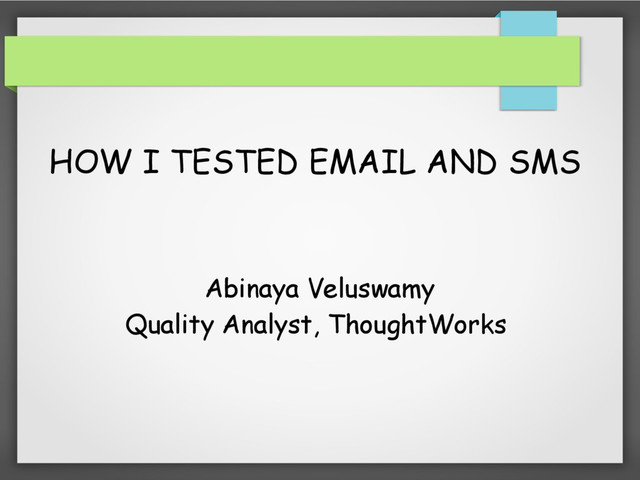 HOW I TESTED EMAIL AND SMS

Abinaya Veluswamy
Quality Analyst, ThoughtWorks